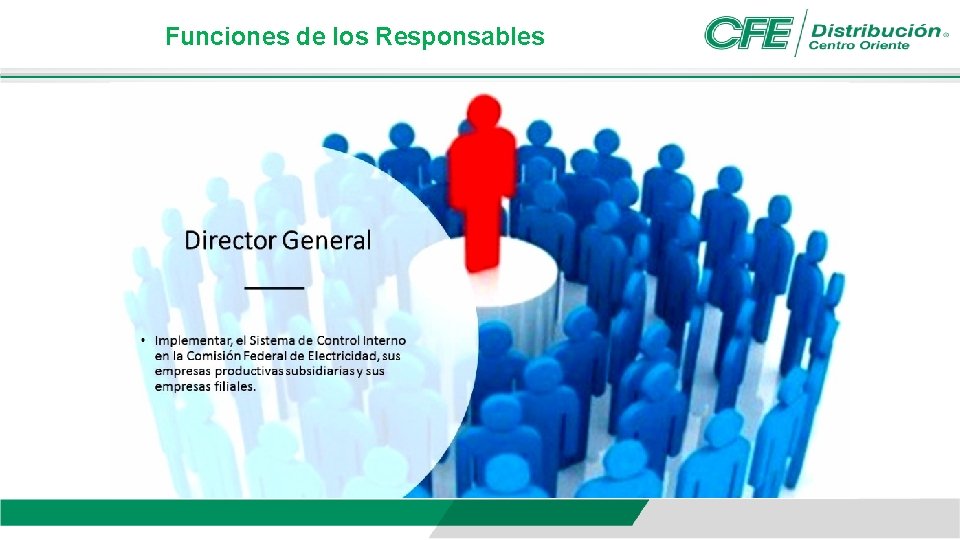 Funciones de los Responsables

CFE Distribución® Centro Oriente

Director General

• Implementar, el Sistema de Control Interno en la Comisión Federal de Electricidad, sus empresas productivas subsidiarias y sus empresas filiales.